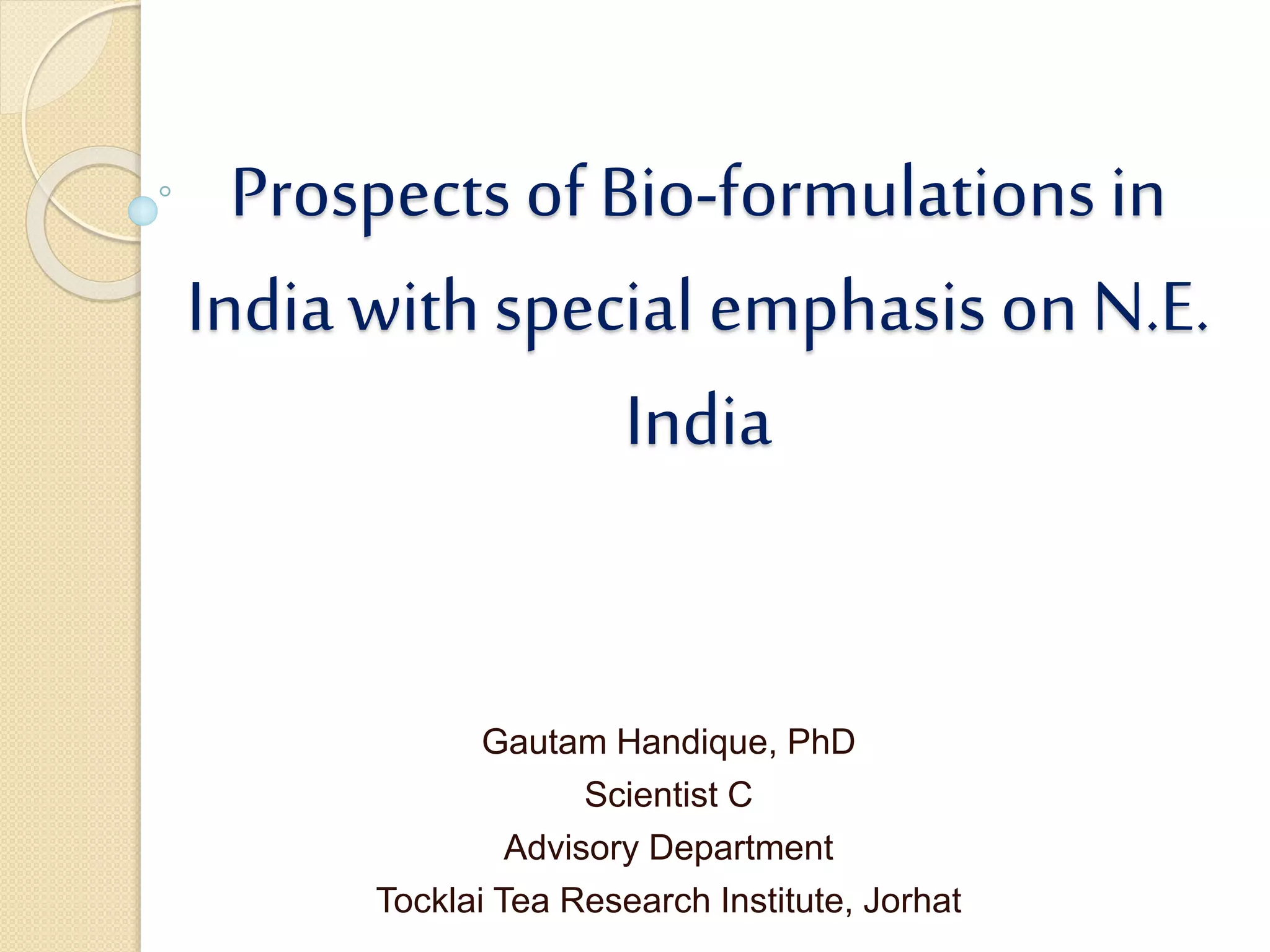 Prospects of Bio-formulations in India with special emphasis on N.E. India

Gautam Handique, PhD
Scientist C
Advisory Department
Tocklai Tea Research Institute, Jorhat